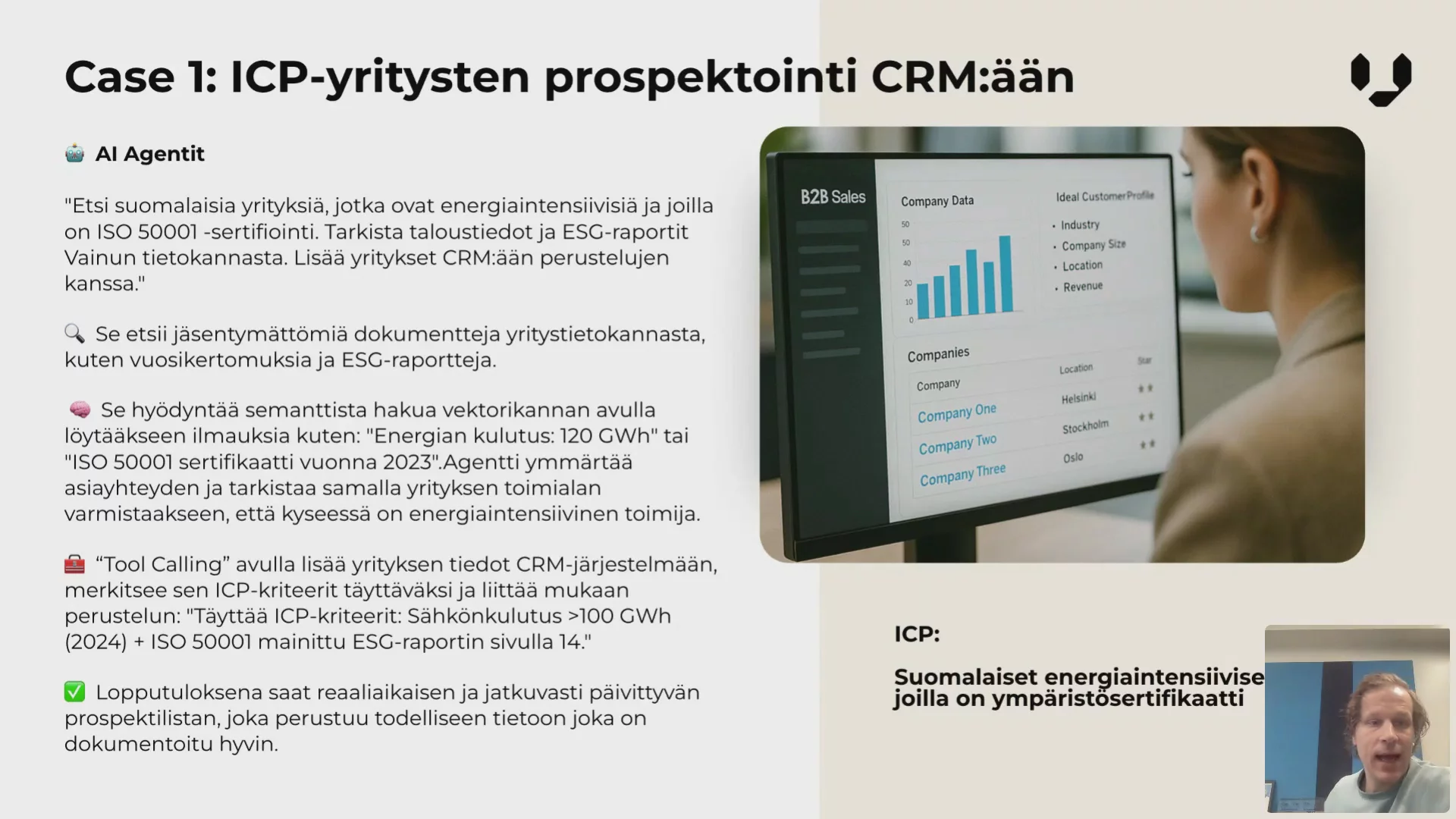 Case 1: ICP-yritysten prospektointi CRM:ään

🤖 AI Agentit

"Etsi suomalaisia yrityksiä, jotka ovat energiaintensiivisiä ja joilla on ISO 50001 -sertifiointi. Tarkista taloustiedot ja ESG-raportit Vainun tietokannasta. Lisää yritykset CRM:ään perustelujen kanssa."

🔍 Se etsii jäsentymättömiä dokumentteja yritystietokannasta, kuten vuosikertomuksia ja ESG-raportteja.

🧠 Se hyödyntää semanttista hakua vektorikannan avulla löytääkseen ilmauksia kuten: "Energian kulutus: 120 GWh" tai "ISO 50001 sertifikaatti vuonna 2023".Agentti ymmärtää asiayhteyden ja tarkistaa samalla yrityksen toimialan varmistaakseen, että kyseessä on energiaintensiivinen toimija.

🧰 “Tool Calling” avulla lisää yrityksen tiedot CRM-järjestelmään, merkitsee sen ICP-kriteerit täyttäväksi ja liittää mukaan perustelun: "Täyttää ICP-kriteerit: Sähkönkulutus >100 GWh (2024) + ISO 50001 mainittu ESG-raportin sivulla 14."

✅ Lopputuloksena saat reaaliaikaisen ja jatkuvasti päivittyvän prospektilistan, joka perustuu todelliseen tietoon joka on dokumentoitu hyvin.

B2B Sales

Company Data

50
50
40
20
10
0

Ideal CustomerProfile
• Industry
• Company Size
• Location
• Revenue

Companies

| Company | Location | Star |
|---|---|---|
| Company One | Helsinki | ★★ |
| Company Two | Stockholm | ★★ |
| Company Three | Oslo | ★★ |

ICP:

Suomalaiset energiaintensiivise joilla on ympäristösertifikaatti